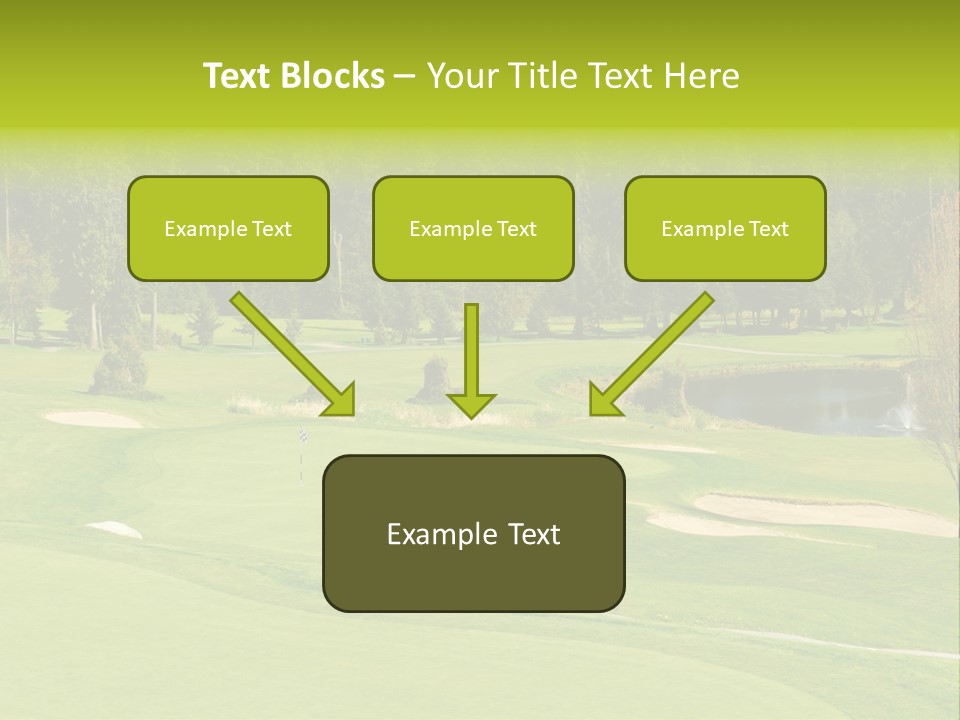 Text Blocks – Your Title Text Here

Example Text

Example Text

Example Text

Example Text